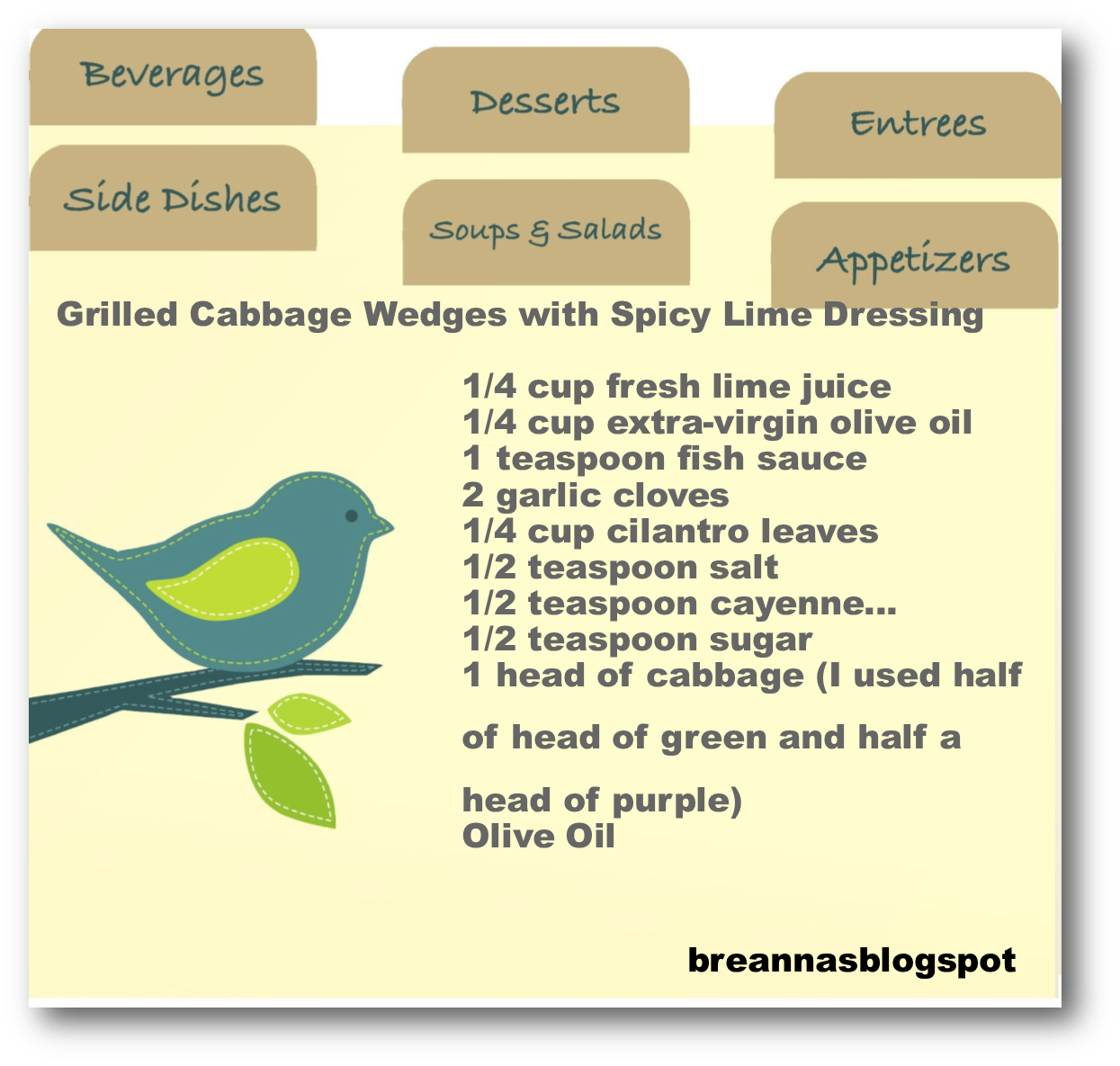 Beverages

Desserts

Entrees

Side Dishes

Soups & Salads

Appetizers

Grilled Cabbage Wedges with Spicy Lime Dressing

1/4 cup fresh lime juice
1/4 cup extra-virgin olive oil
1 teaspoon fish sauce
2 garlic cloves
1/4 cup cilantro leaves
1/2 teaspoon salt
1/2 teaspoon cayenne...
1/2 teaspoon sugar
1 head of cabbage (I used half of head of green and half a head of purple)
Olive Oil

breannasblogspot